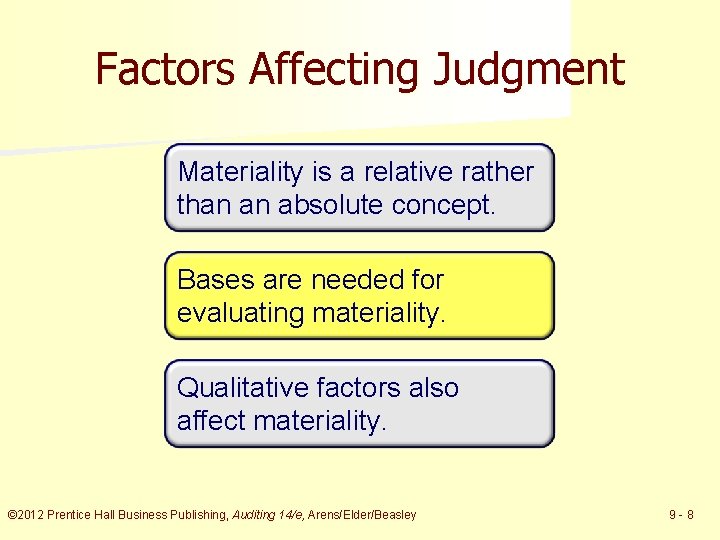 Factors Affecting Judgment

Materiality is a relative rather than an absolute concept.

Bases are needed for evaluating materiality.

Qualitative factors also affect materiality.

©2012 Prentice Hall Business Publishing, Auditing 14/e, Arens/Elder/Beasley

9 - 8